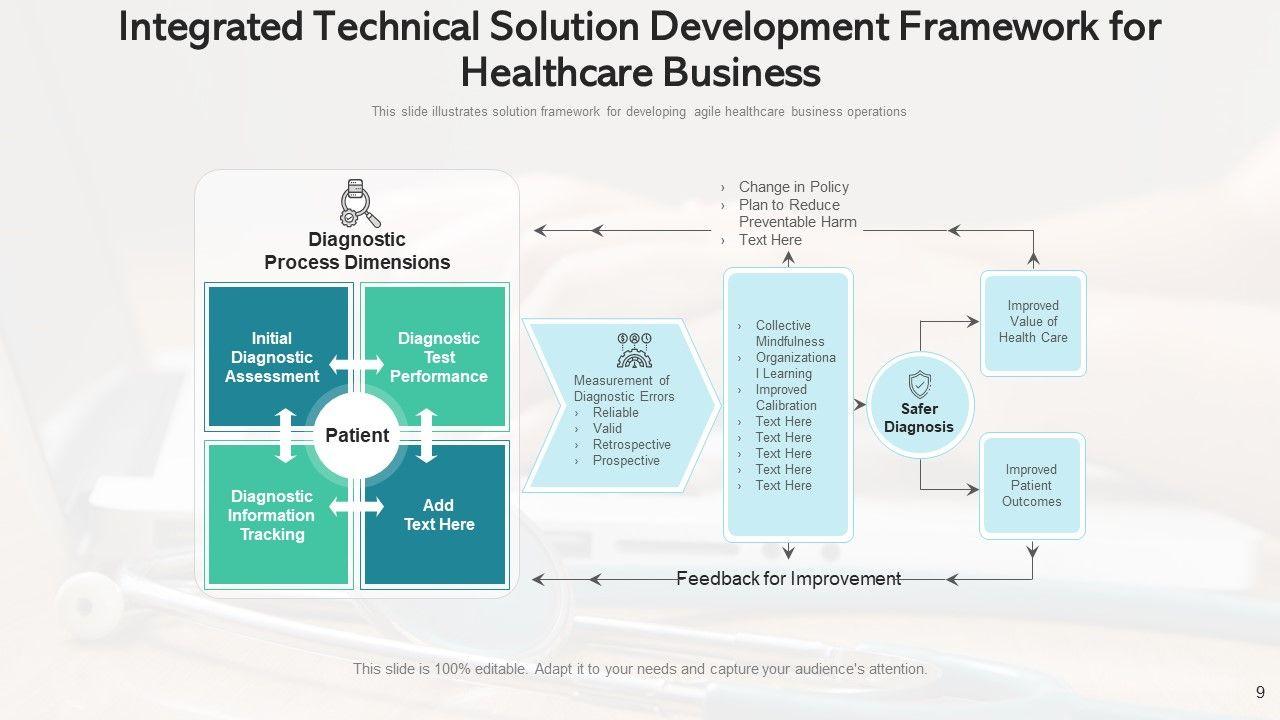 Integrated Technical Solution Development Framework for Healthcare Business

This slide illustrates solution framework for developing agile healthcare business operations

Diagnostic Process Dimensions

Initial Diagnostic Assessment

Diagnostic Test Performance

Patient

Diagnostic Information Tracking

Add Text Here

Measurement of Diagnostic Errors
› Reliable
› Valid
› Retrospective
› Prospective

› Change in Policy
› Plan to Reduce Preventable Harm
› Text Here

› Collective Mindfulness
› Organizational Learning
› Improved Calibration
› Text Here
› Text Here
› Text Here
› Text Here
› Text Here

Safer Diagnosis

Improved Value of Health Care

Improved Patient Outcomes

Feedback for Improvement

This slide is 100% editable. Adapt it to your needs and capture your audience's attention.

9